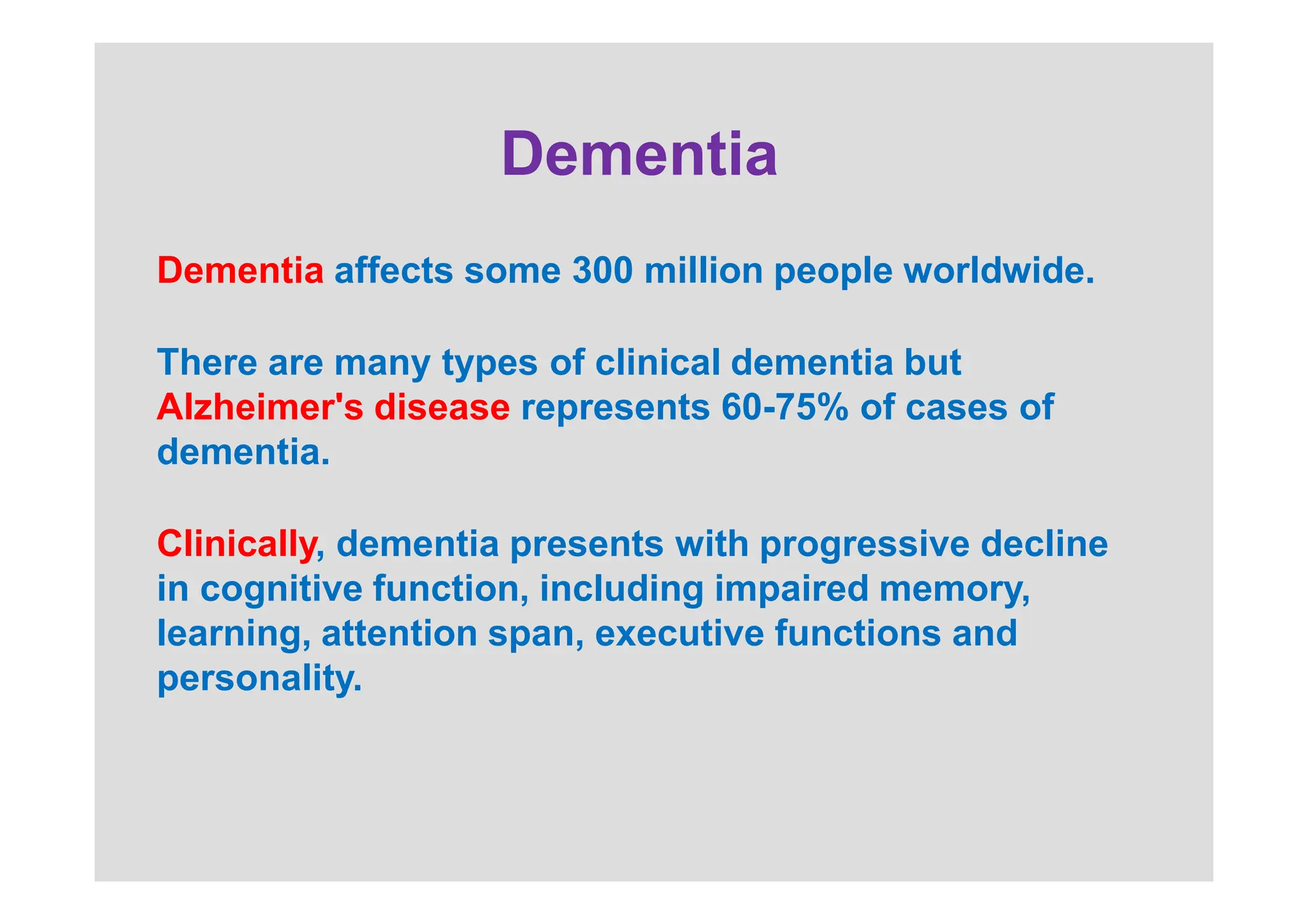 Dementia

Dementia affects some 300 million people worldwide.

There are many types of clinical dementia but Alzheimer's disease represents 60-75% of cases of dementia.

Clinically, dementia presents with progressive decline in cognitive function, including impaired memory, learning, attention span, executive functions and personality.